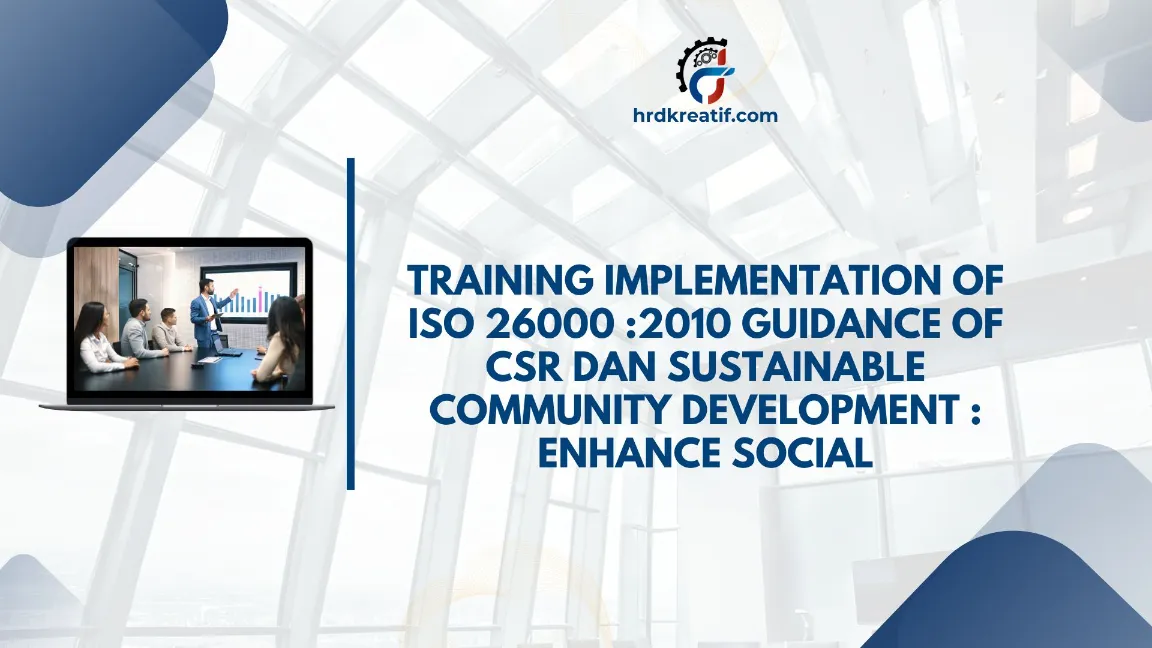 hrdkreatif.com

TRAINING IMPLEMENTATION OF ISO 26000 :2010 GUIDANCE OF CSR DAN SUSTAINABLE COMMUNITY DEVELOPMENT : ENHANCE SOCIAL